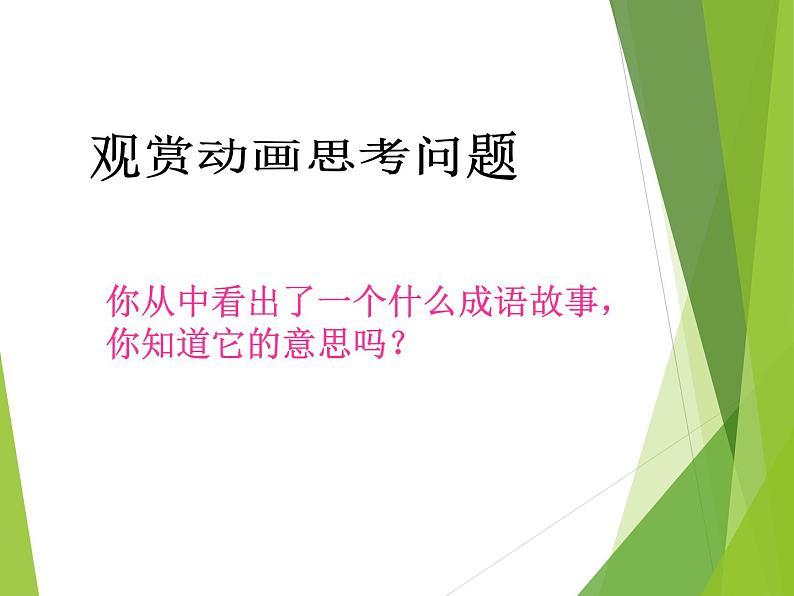 观赏动画思考问题

你从中看出了一个什么成语故事，你知道它的意思吗？